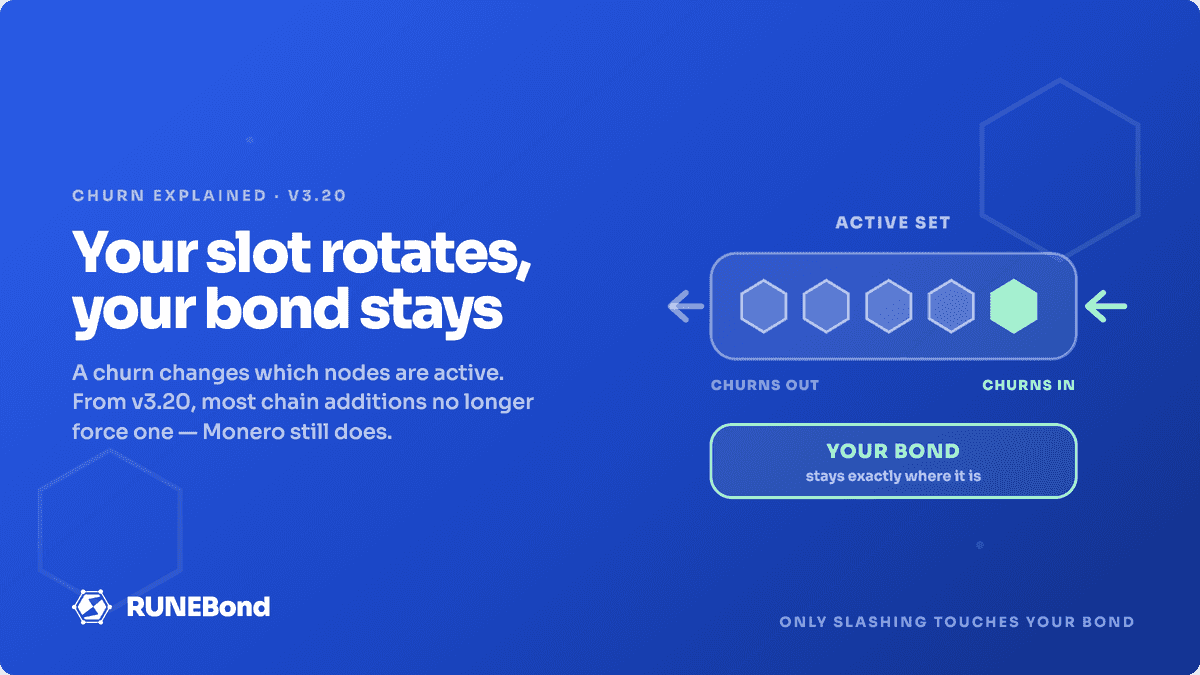 CHURN EXPLAINED · V3.20

Your slot rotates, your bond stays

A churn changes which nodes are active. From v3.20, most chain additions no longer force one — Monero still does.

ACTIVE SET

CHURNS OUT

CHURNS IN

YOUR BOND
stays exactly where it is

RUNEBond

ONLY SLASHING TOUCHES YOUR BOND